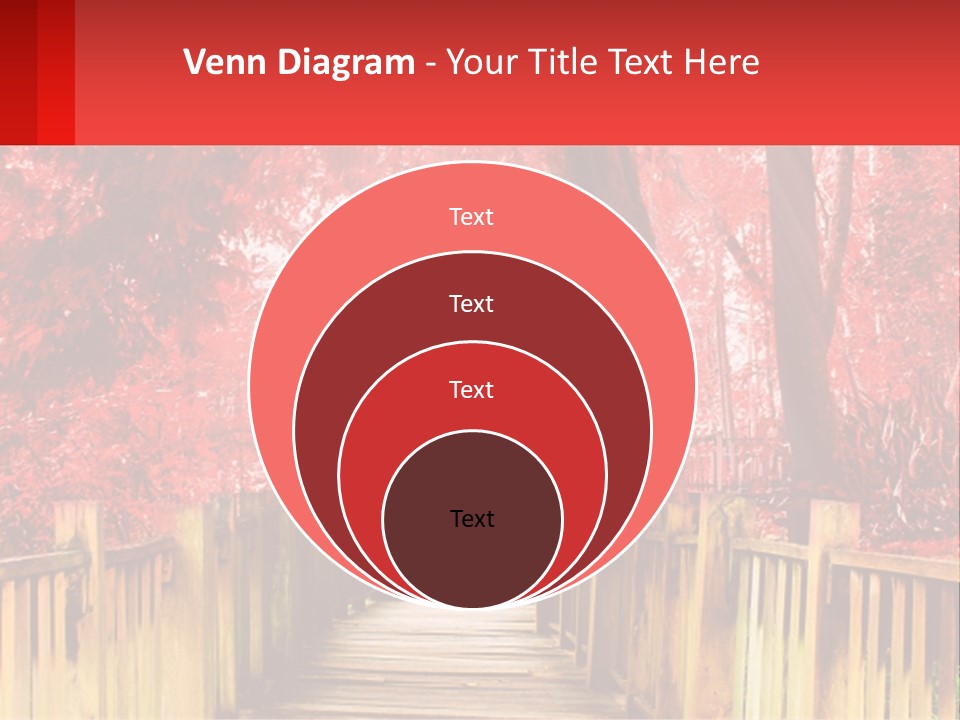 Venn Diagram - Your Title Text Here

Text

Text

Text

Text